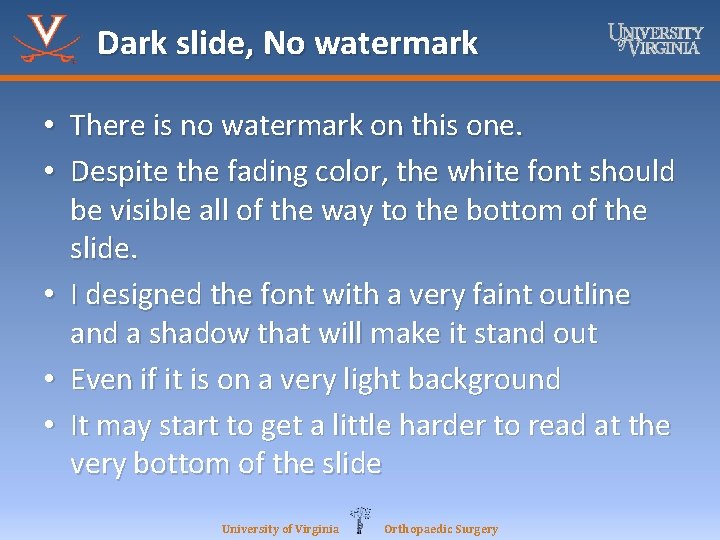 V

Dark slide, No watermark

UNIVERSITY of VIRGINIA

• There is no watermark on this one.
• Despite the fading color, the white font should be visible all of the way to the bottom of the slide.
• I designed the font with a very faint outline and a shadow that will make it stand out
• Even if it is on a very light background
• It may start to get a little harder to read at the very bottom of the slide

University of Virginia Orthopaedic Surgery